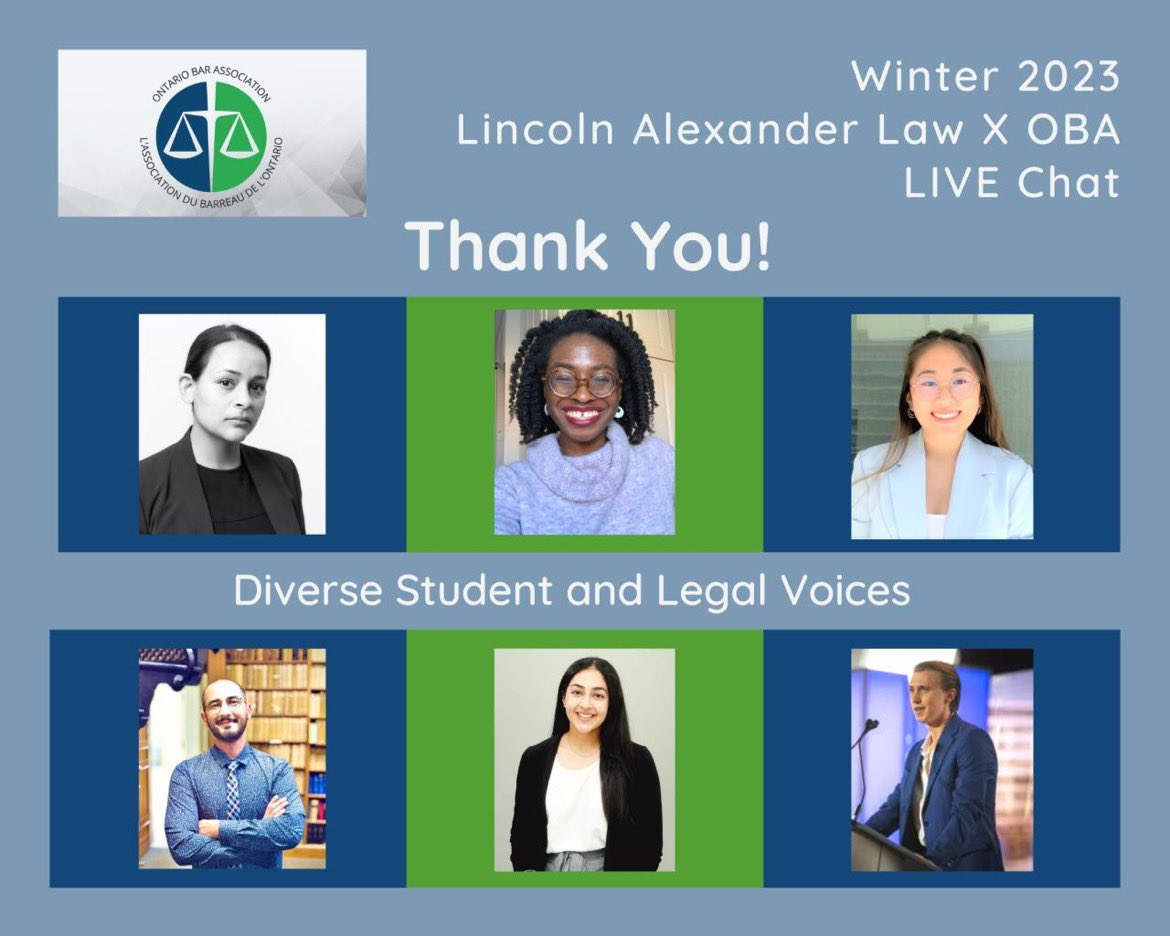 ONTARIO BAR ASSOCIATION
L'ASSOCIATION DU BARREAU DE L'ONTARIO

Winter 2023
Lincoln Alexander Law X OBA
LIVE Chat

Thank You!

Diverse Student and Legal Voices